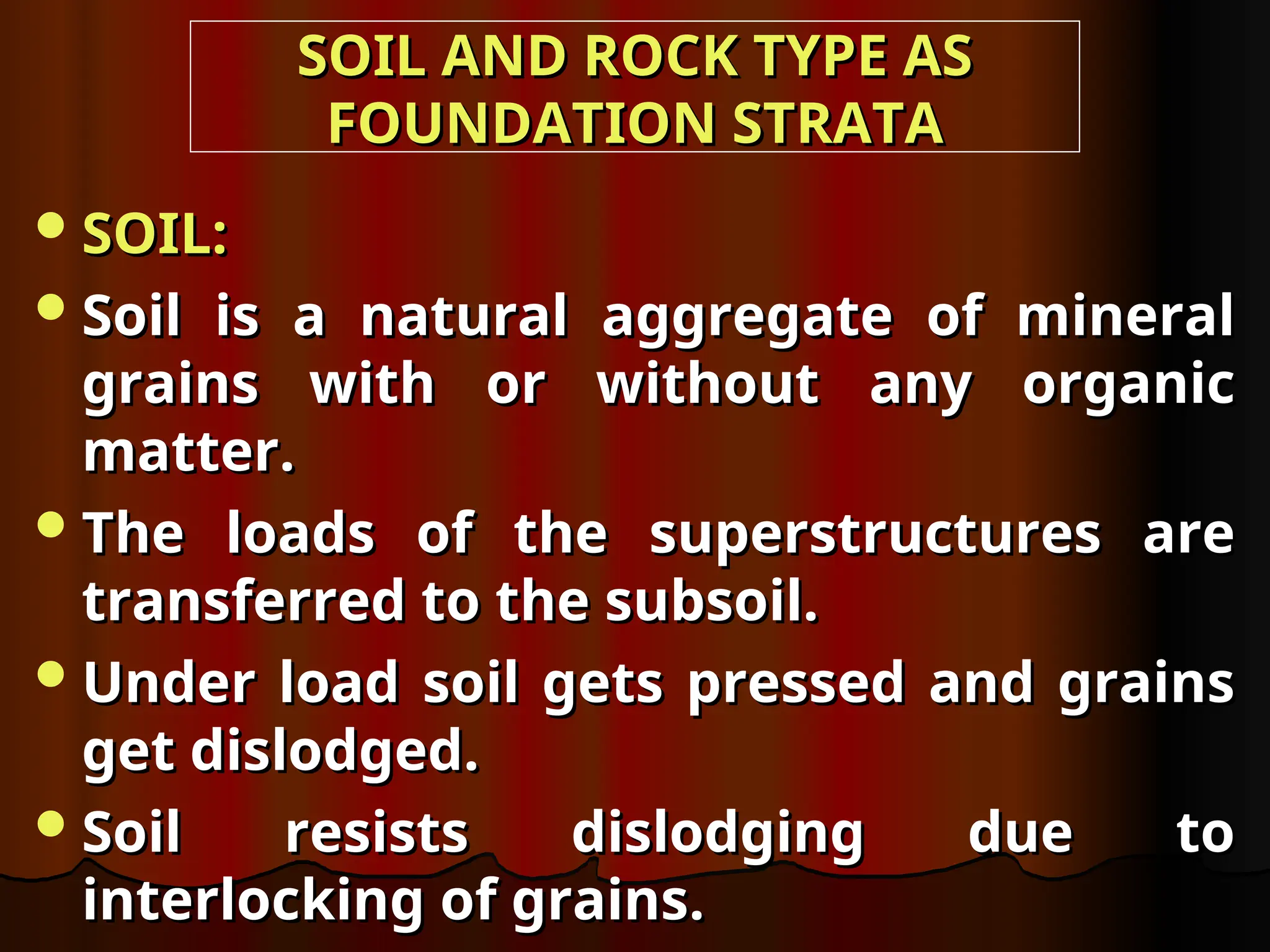 SOIL AND ROCK TYPE AS FOUNDATION STRATA

• SOIL:

• Soil is a natural aggregate of mineral grains with or without any organic matter.

• The loads of the superstructures are transferred to the subsoil.

• Under load soil gets pressed and grains get dislodged.

• Soil resists dislodging due to interlocking of grains.